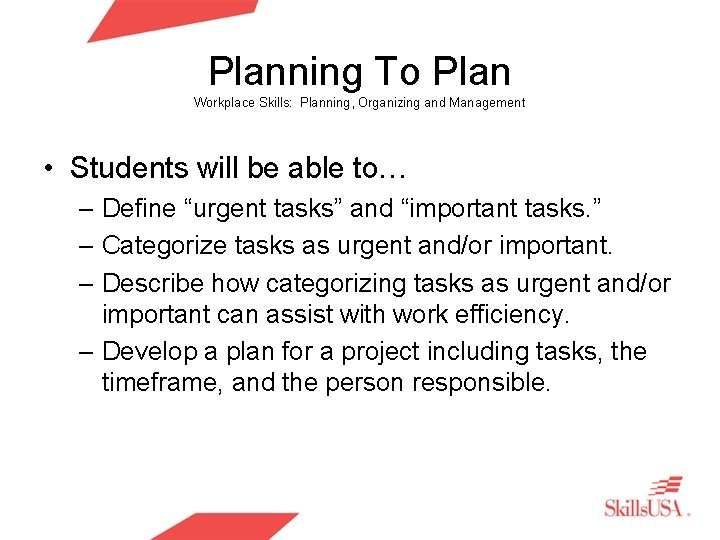 Planning To Plan
Workplace Skills: Planning, Organizing and Management

• Students will be able to…
– Define “urgent tasks” and “important tasks.”
– Categorize tasks as urgent and/or important.
– Describe how categorizing tasks as urgent and/or important can assist with work efficiency.
– Develop a plan for a project including tasks, the timeframe, and the person responsible.

SkillsUSA.